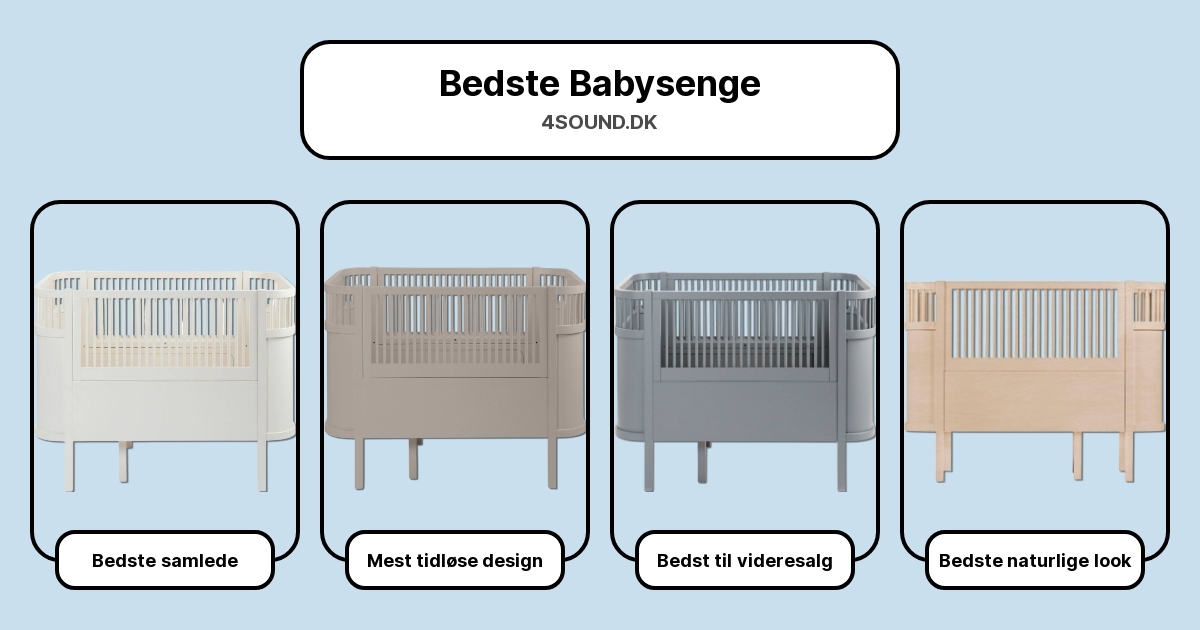 Bedste Babysenge
4SOUND.DK

Bedste samlede

Mest tidløse design

Bedst til videresalg

Bedste naturlige look